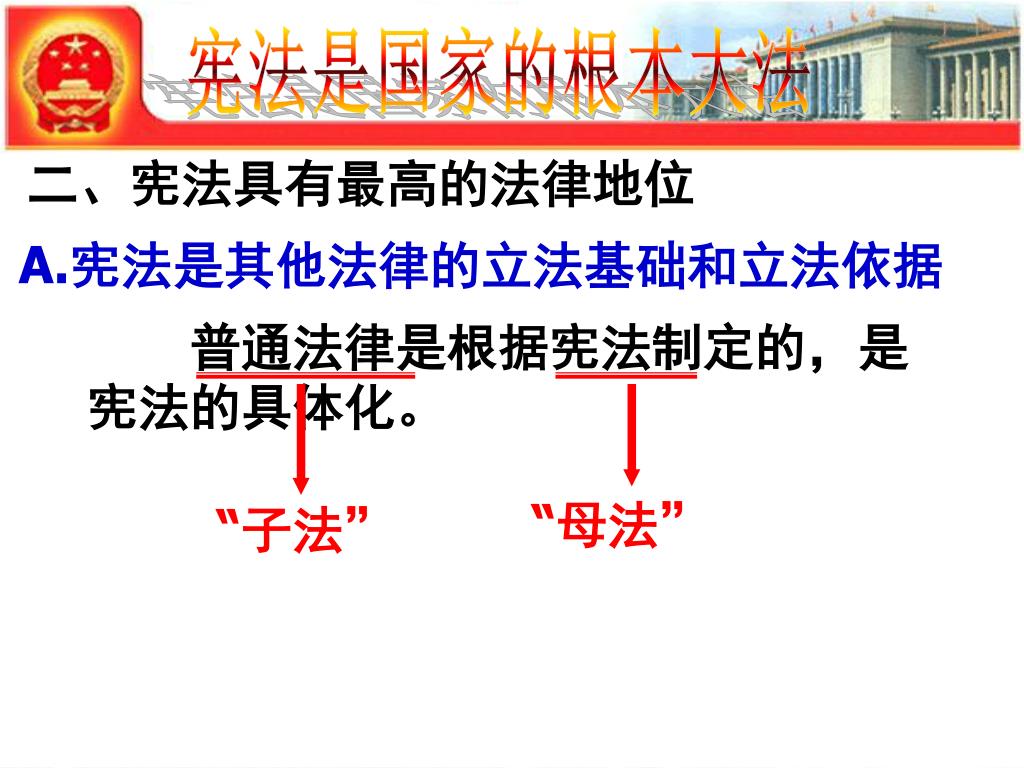 宪法是国家的根本大法

二、宪法具有最高的法律地位

A.宪法是其他法律的立法基础和立法依据

普通法律是根据宪法制定的，是宪法的具体化。

“子法”

“母法”